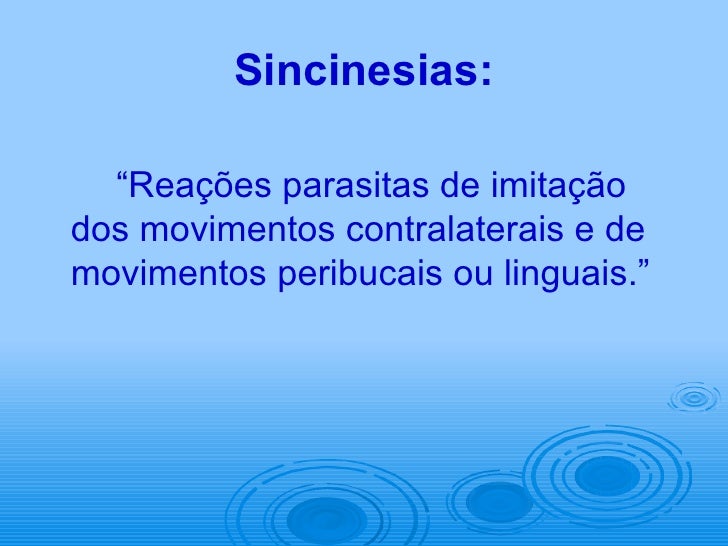 Sincinesias:

“Reações parasitas de imitação dos movimentos contralaterais e de movimentos peribucais ou linguais.”